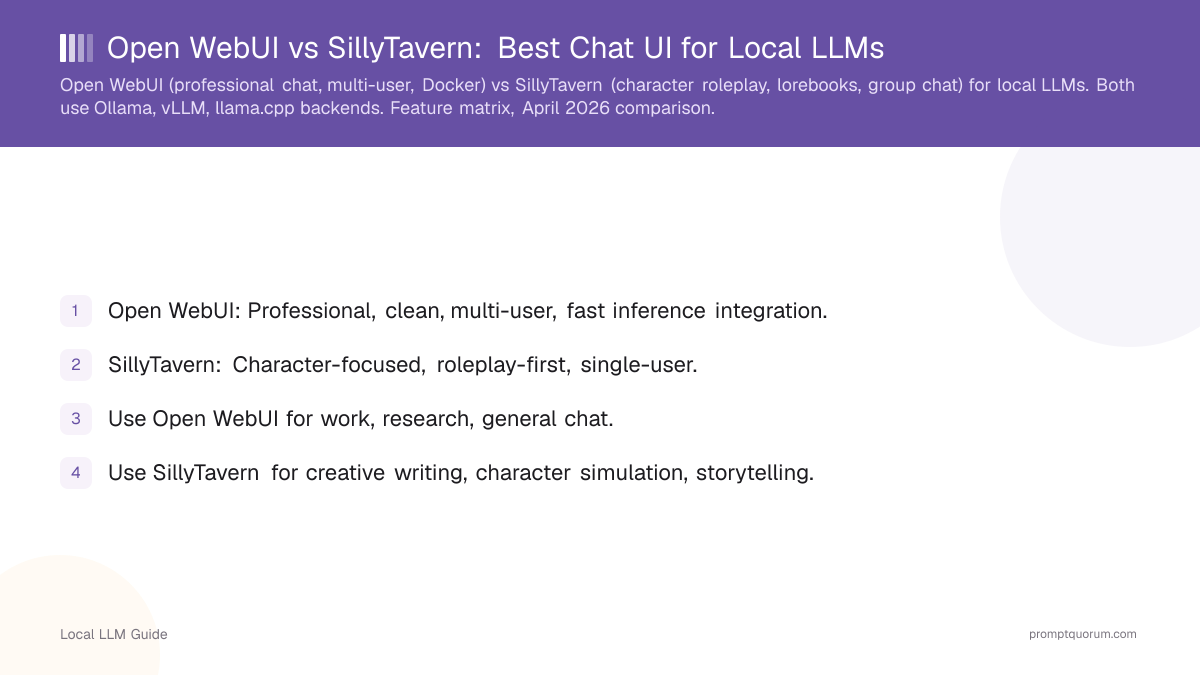 Open WebUI vs SillyTavern: Best Chat UI for Local LLMs

Open WebUI (professional chat, multi-user, Docker) vs SillyTavern (character roleplay, lorebooks, group chat) for local LLMs. Both use Ollama, vLLM, llama.cpp backends. Feature matrix, April 2026 comparison.

1 Open WebUI: Professional, clean, multi-user, fast inference integration.

2 SillyTavern: Character-focused, roleplay-first, single-user.

3 Use Open WebUI for work, research, general chat.

4 Use SillyTavern for creative writing, character simulation, storytelling.

Local LLM Guide

promptquorum.com